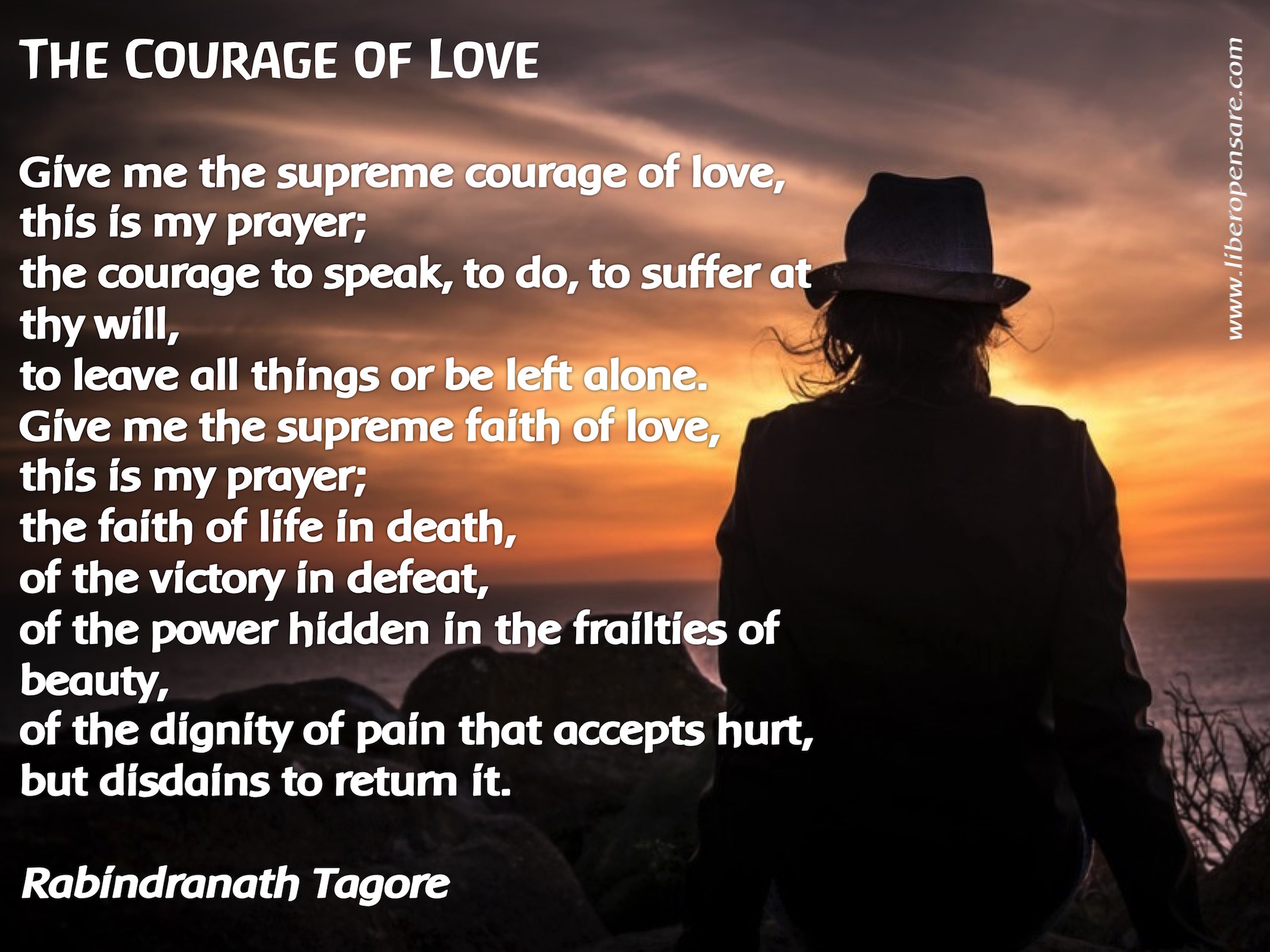 THE COURAGE OF LOVE

Give me the supreme courage of love,
this is my prayer;
the courage to speak, to do, to suffer at thy will,
to leave all things or be left alone.
Give me the supreme faith of love,
this is my prayer;
the faith of life in death,
of the victory in defeat,
of the power hidden in the frailties of beauty,
of the dignity of pain that accepts hurt,
but disdains to return it.

Rabindranath Tagore

www.liberopensare.com